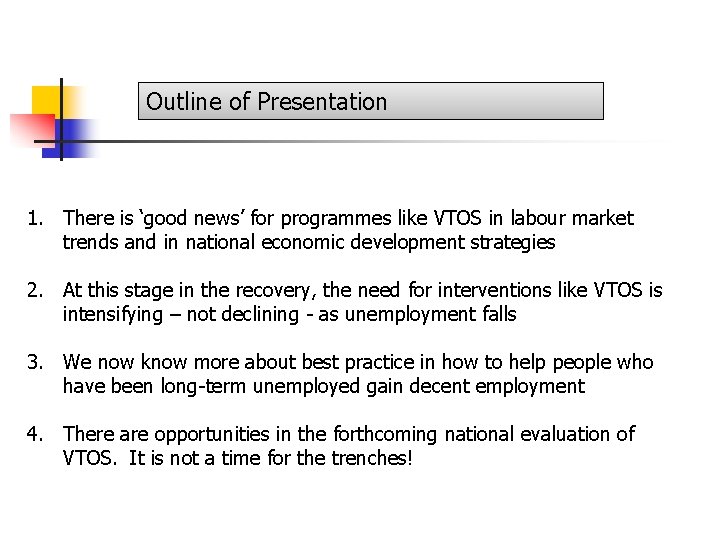 Outline of Presentation

1. There is ‘good news’ for programmes like VTOS in labour market trends and in national economic development strategies

2. At this stage in the recovery, the need for interventions like VTOS is intensifying – not declining - as unemployment falls

3. We now know more about best practice in how to help people who have been long-term unemployed gain decent employment

4. There are opportunities in the forthcoming national evaluation of VTOS. It is not a time for the trenches!